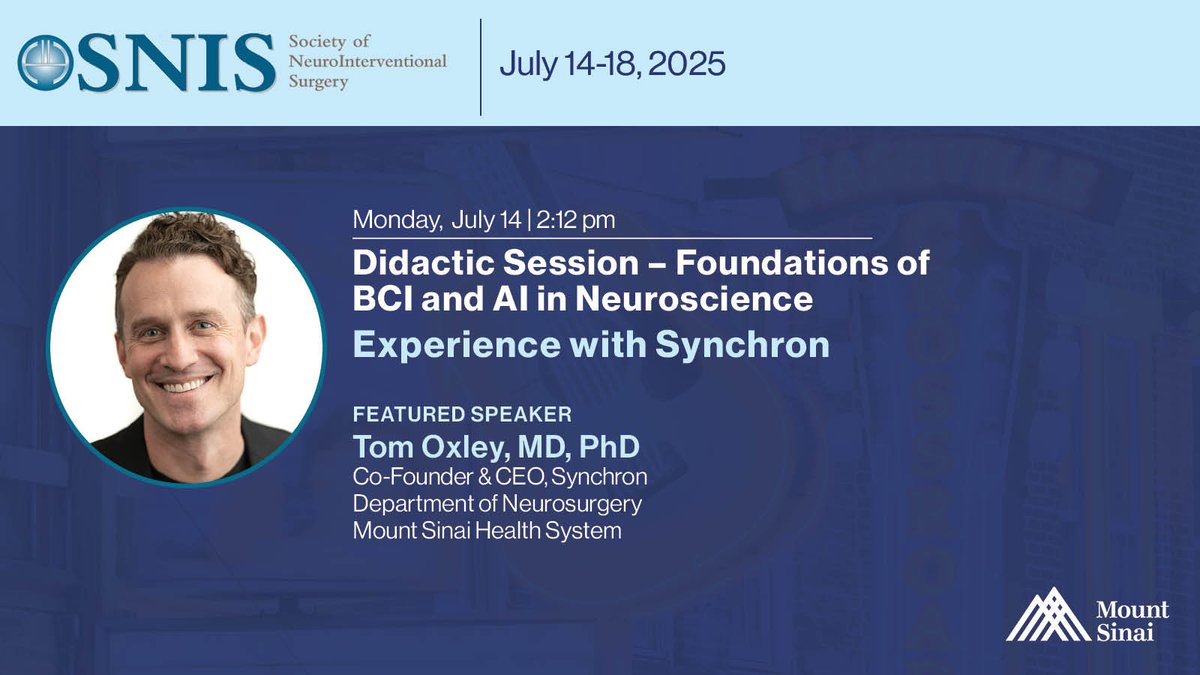 SNIS Society of NeuroInterventional Surgery

July 14-18, 2025

Monday, July 14 | 2:12 pm

Didactic Session – Foundations of BCI and AI in Neuroscience

Experience with Synchron

FEATURED SPEAKER

Tom Oxley, MD, PhD

Co-Founder & CEO, Synchron
Department of Neurosurgery
Mount Sinai Health System

Mount Sinai